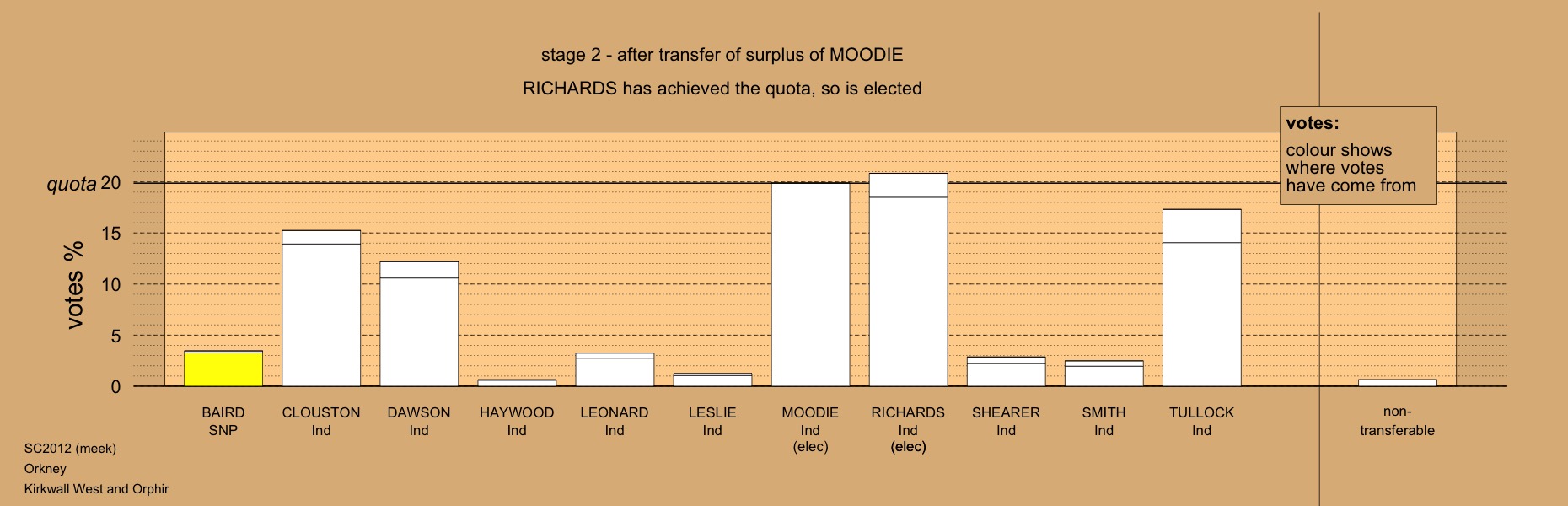 stage 2 - after transfer of surplus of MOODIE

RICHARDS has achieved the quota, so is elected

votes:

colour shows where votes have come from

quota 20

15

10

5

0

votes %

BAIRD SNP

CLOUSTON Ind

DAWSON Ind

HAYWOOD Ind

LEONARD Ind

LESLIE Ind

MOODIE Ind (elec)

RICHARDS Ind (elec)

SHEARER Ind

SMITH Ind

TULLOCK Ind

non-transferable

SC2012 (meek)

Orkney

Kirkwall West and Orphir